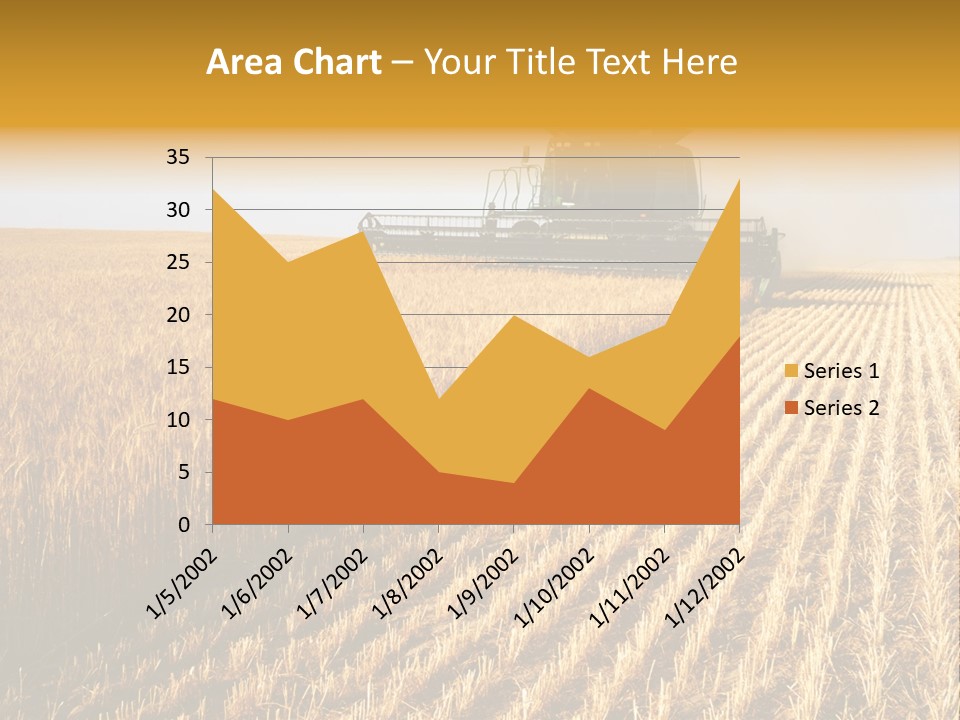 Area Chart – Your Title Text Here

35
30
25
20
15
10
5
0

1/5/2002
1/6/2002
1/7/2002
1/8/2002
1/9/2002
1/10/2002
1/11/2002
1/12/2002

Series 1
Series 2